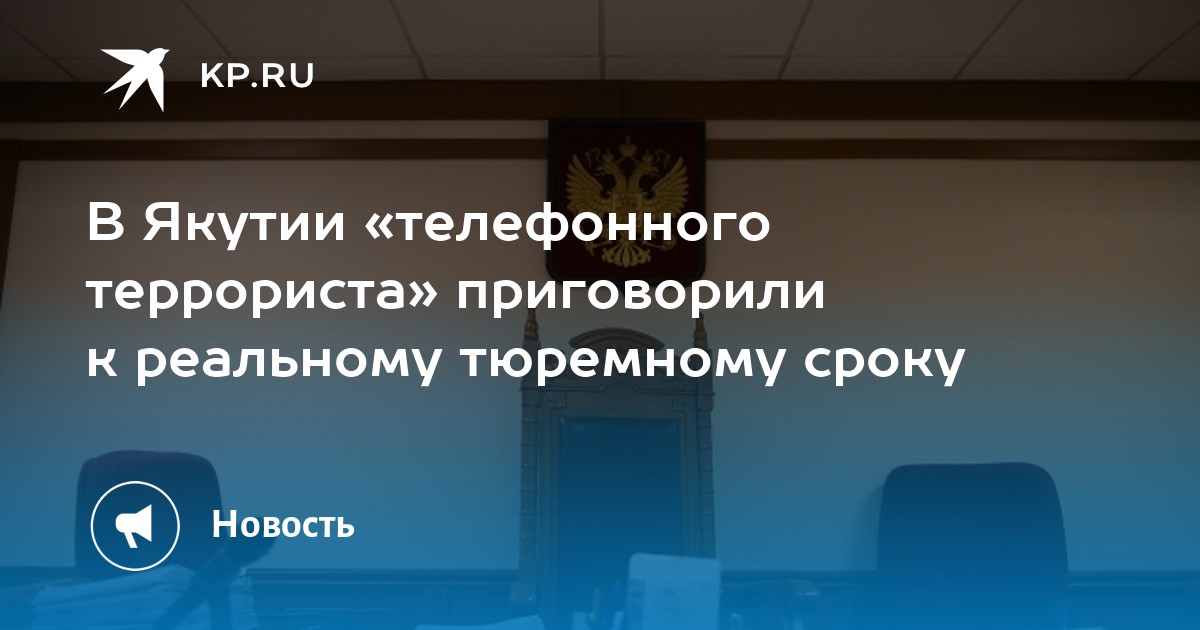 KP.RU

В Якутии «телефонного террориста» приговорили к реальному тюремному сроку

Новость